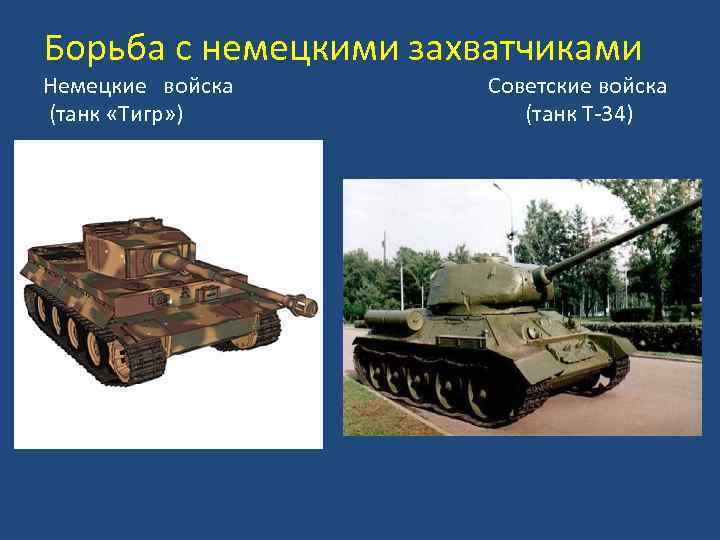 Борьба с немецкими захватчиками

Немецкие войска
(танк «Тигр»)

Советские войска
(танк Т-34)